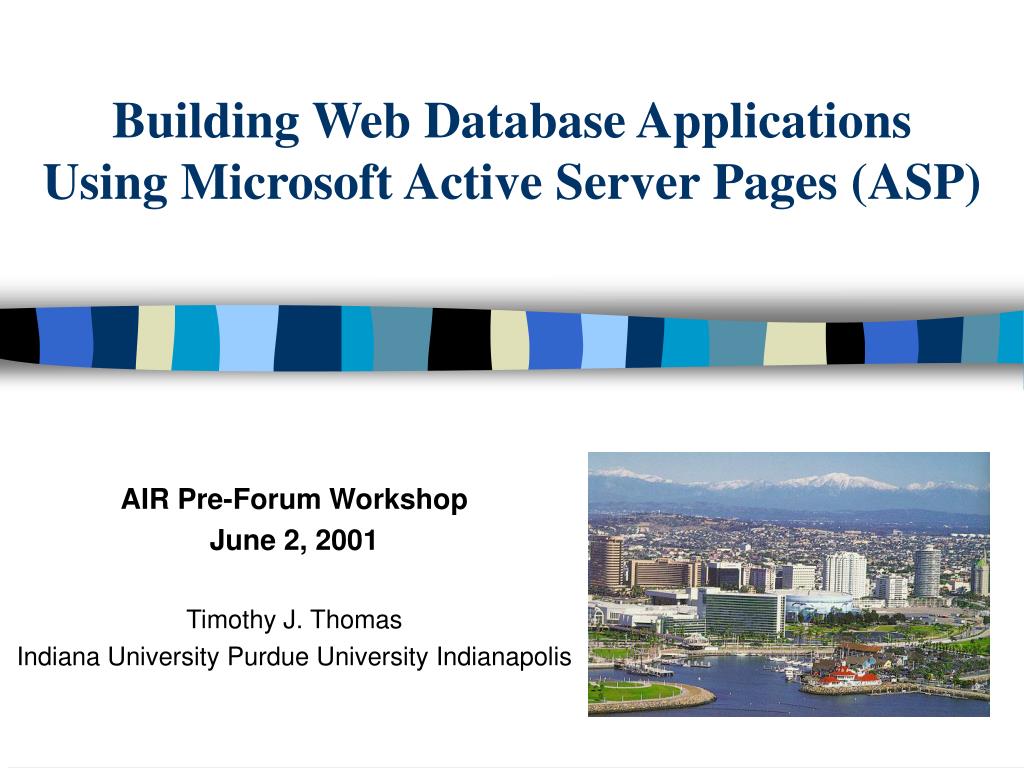 Building Web Database Applications
Using Microsoft Active Server Pages (ASP)

AIR Pre-Forum Workshop
June 2, 2001

Timothy J. Thomas
Indiana University Purdue University Indianapolis